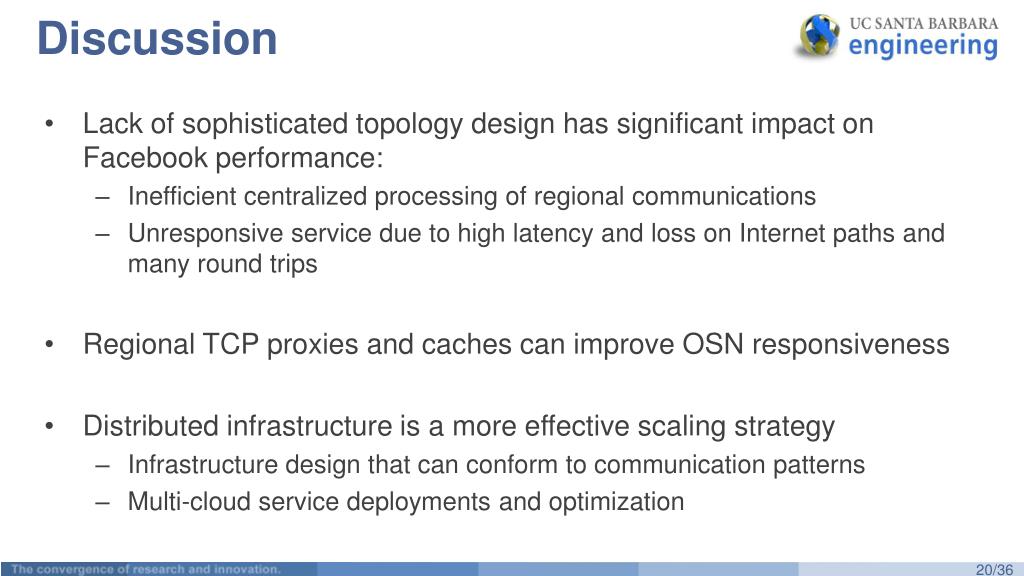 Discussion

UC SANTA BARBARA
engineering

• Lack of sophisticated topology design has significant impact on Facebook performance:
  – Inefficient centralized processing of regional communications
  – Unresponsive service due to high latency and loss on Internet paths and many round trips

• Regional TCP proxies and caches can improve OSN responsiveness

• Distributed infrastructure is a more effective scaling strategy
  – Infrastructure design that can conform to communication patterns
  – Multi-cloud service deployments and optimization

The convergence of research and innovation.

20/36